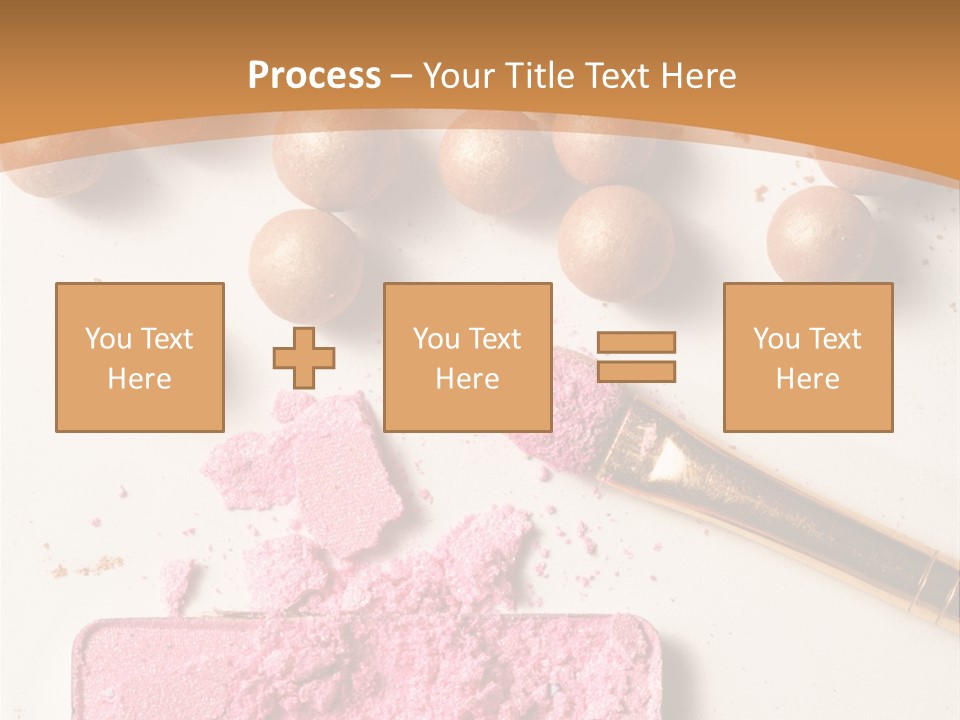 Process – Your Title Text Here

You Text Here

You Text Here

You Text Here